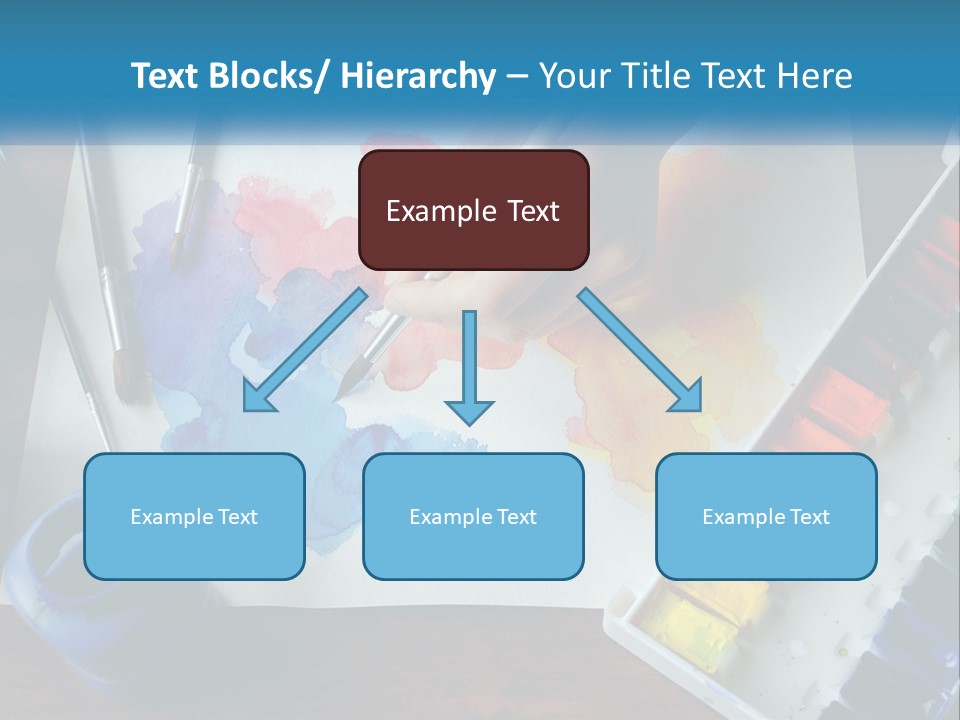 Text Blocks/ Hierarchy – Your Title Text Here

Example Text

Example Text

Example Text

Example Text